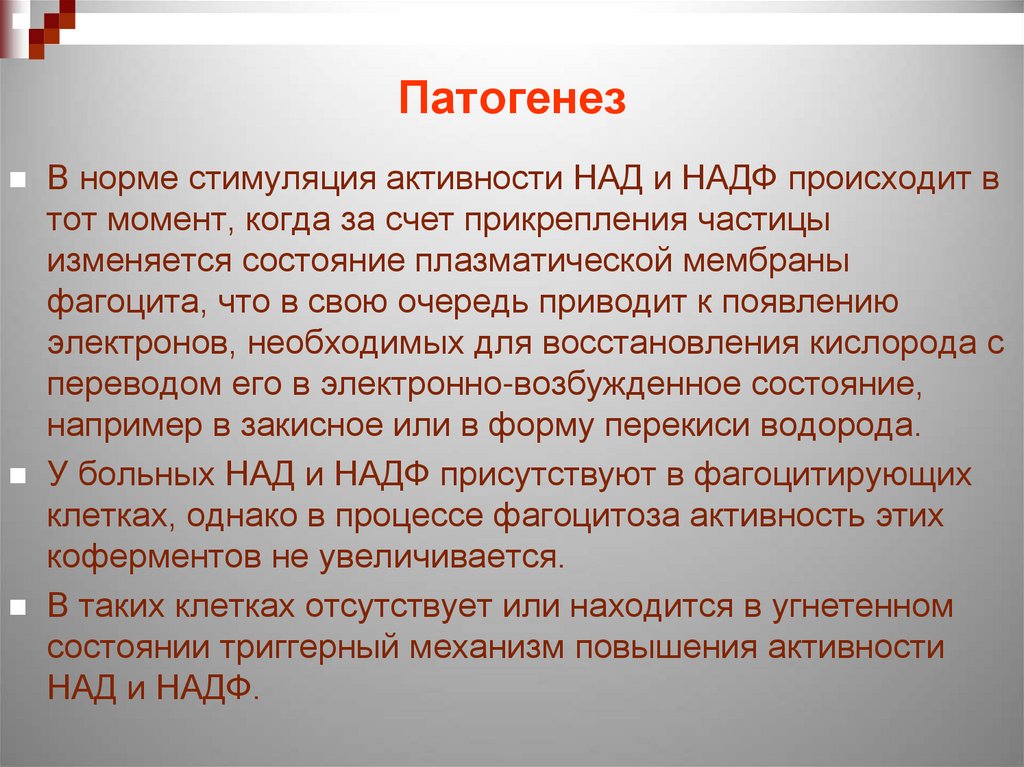 Патогенез

В норме стимуляция активности НАД и НАДФ происходит в тот момент, когда за счет прикрепления частицы изменяется состояние плазматической мембраны фагоцита, что в свою очередь приводит к появлению электронов, необходимых для восстановления кислорода с переводом его в электронно-возбужденное состояние, например в закисное или в форму перекиси водорода.

У больных НАД и НАДФ присутствуют в фагоцитирующих клетках, однако в процессе фагоцитоза активность этих коферментов не увеличивается.

В таких клетках отсутствует или находится в угнетенном состоянии триггерный механизм повышения активности НАД и НАДФ.